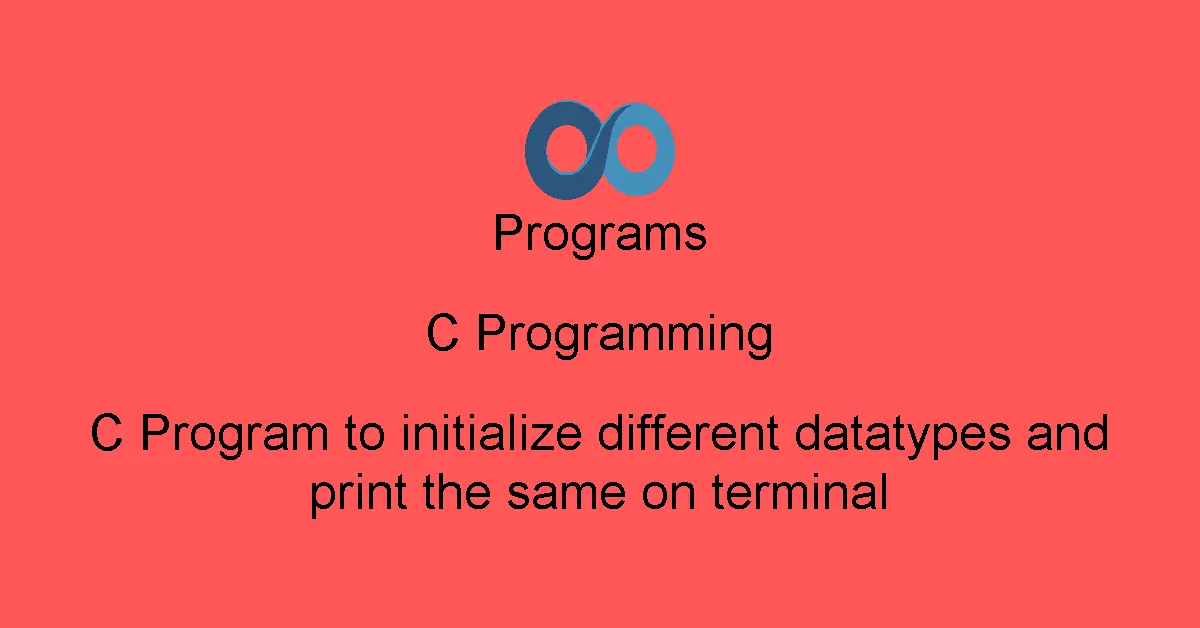 Programs

C Programming

C Program to initialize different datatypes and print the same on terminal